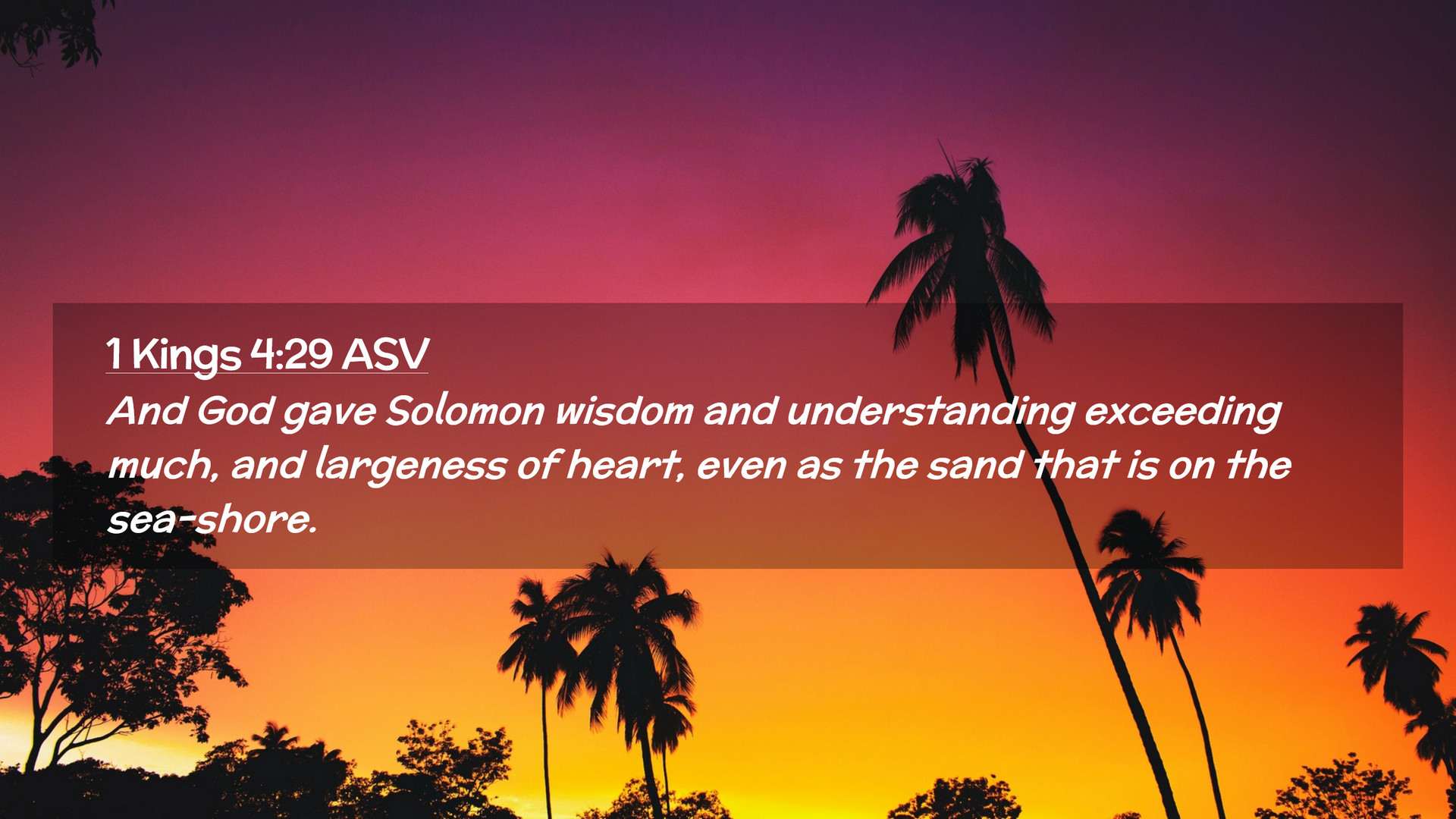 1 Kings 4:29 ASV

And God gave Solomon wisdom and understanding exceeding much, and largeness of heart, even as the sand that is on the sea-shore.